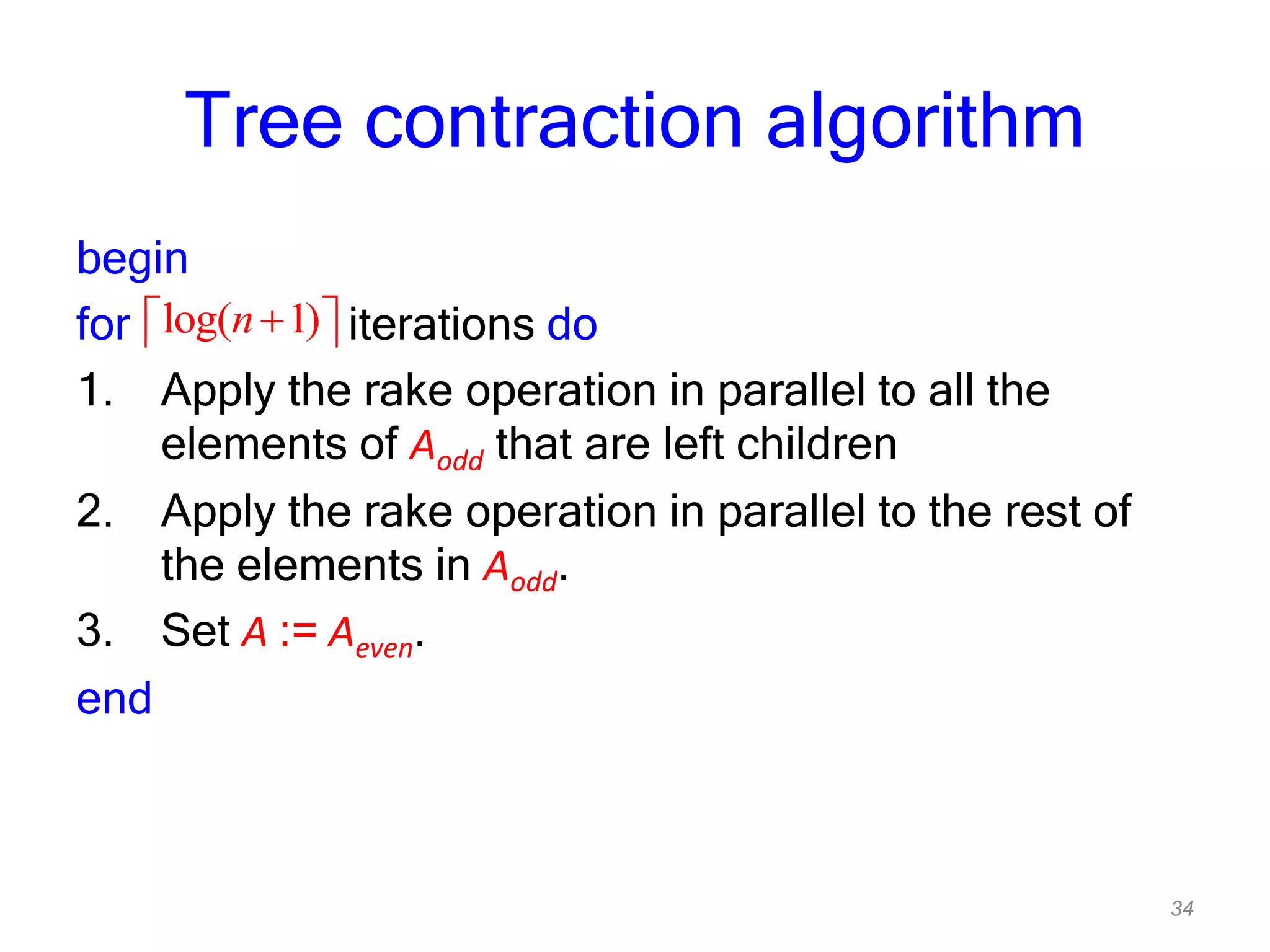 Tree contraction algorithm

begin

for $\lceil \log(n+1) \rceil$ iterations do

1. Apply the rake operation in parallel to all the elements of $A_{odd}$ that are left children

2. Apply the rake operation in parallel to the rest of the elements in $A_{odd}$.

3. Set $A := A_{even}$.

end

34